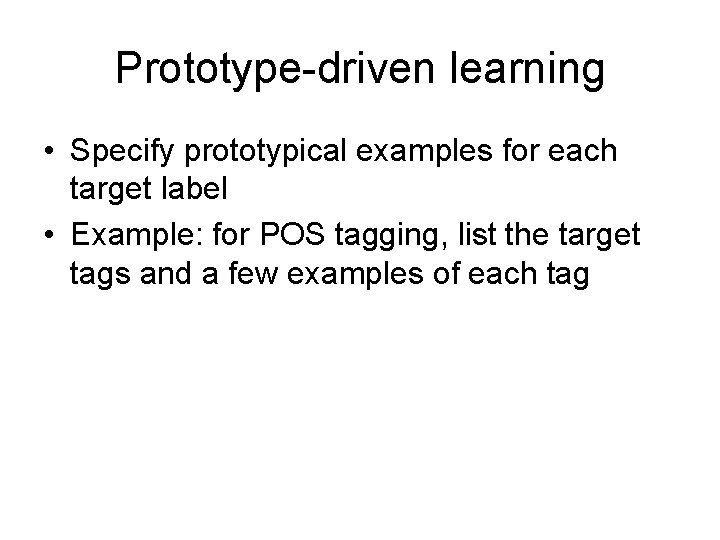 Prototype-driven learning

• Specify prototypical examples for each target label
• Example: for POS tagging, list the target tags and a few examples of each tag